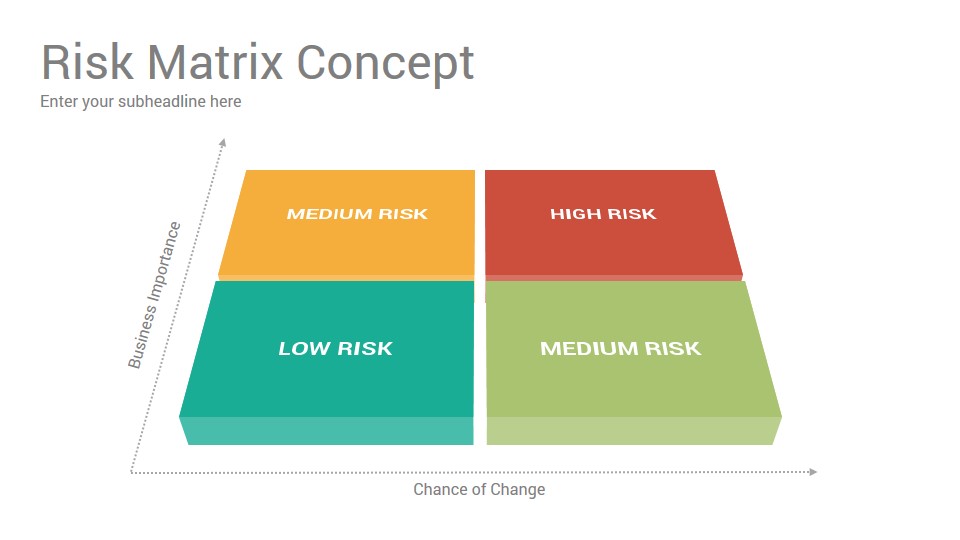 Risk Matrix Concept
Enter your subheadline here

Business Importance

MEDIUM RISK

HIGH RISK

LOW RISK

MEDIUM RISK

Chance of Change